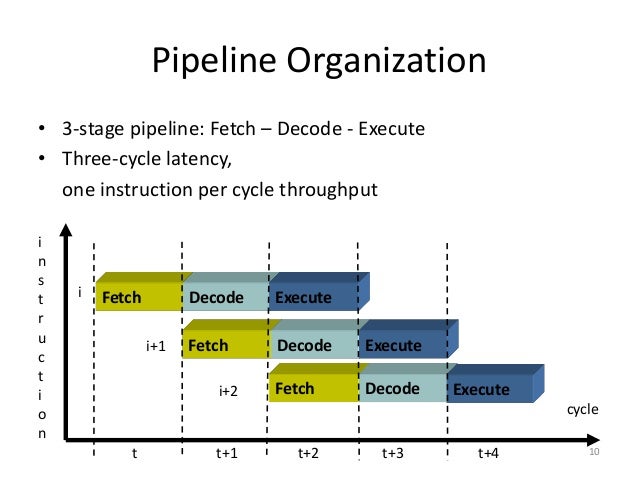 Pipeline Organization

• 3-stage pipeline: Fetch – Decode - Execute
• Three-cycle latency,
one instruction per cycle throughput

instruction

i Fetch Decode Execute
i+1 Fetch Decode Execute
i+2 Fetch Decode Execute

cycle

t t+1 t+2 t+3 t+4

10